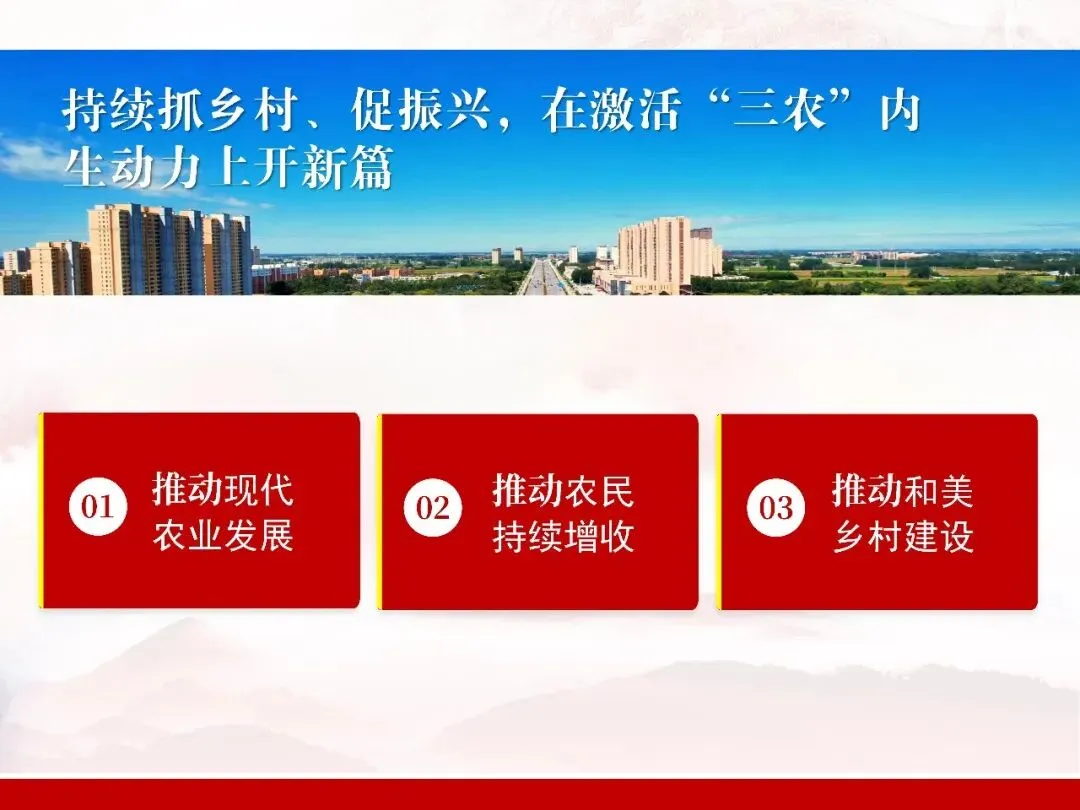 持续抓乡村、促振兴，在激活“三农”内生动力上开新篇

01 推动现代农业发展

02 推动农民持续增收

03 推动和美乡村建设